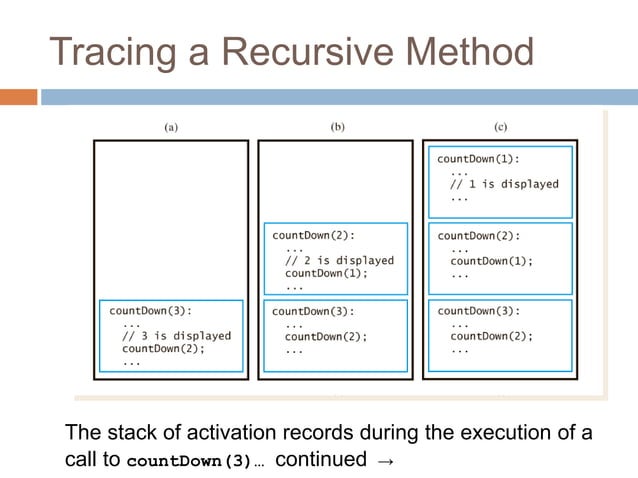 Tracing a Recursive Method

(a)

countDown(3):
...
// 3 is displayed
countDown(2);
...

(b)

countDown(2):
...
// 2 is displayed
countDown(1);
...

countDown(3):
...
countDown(2);
...

(c)

countDown(1):
...
// 1 is displayed
...

countDown(2):
...
countDown(1);
...

countDown(3):
...
countDown(2);
...

The stack of activation records during the execution of a call to countDown(3)… continued →